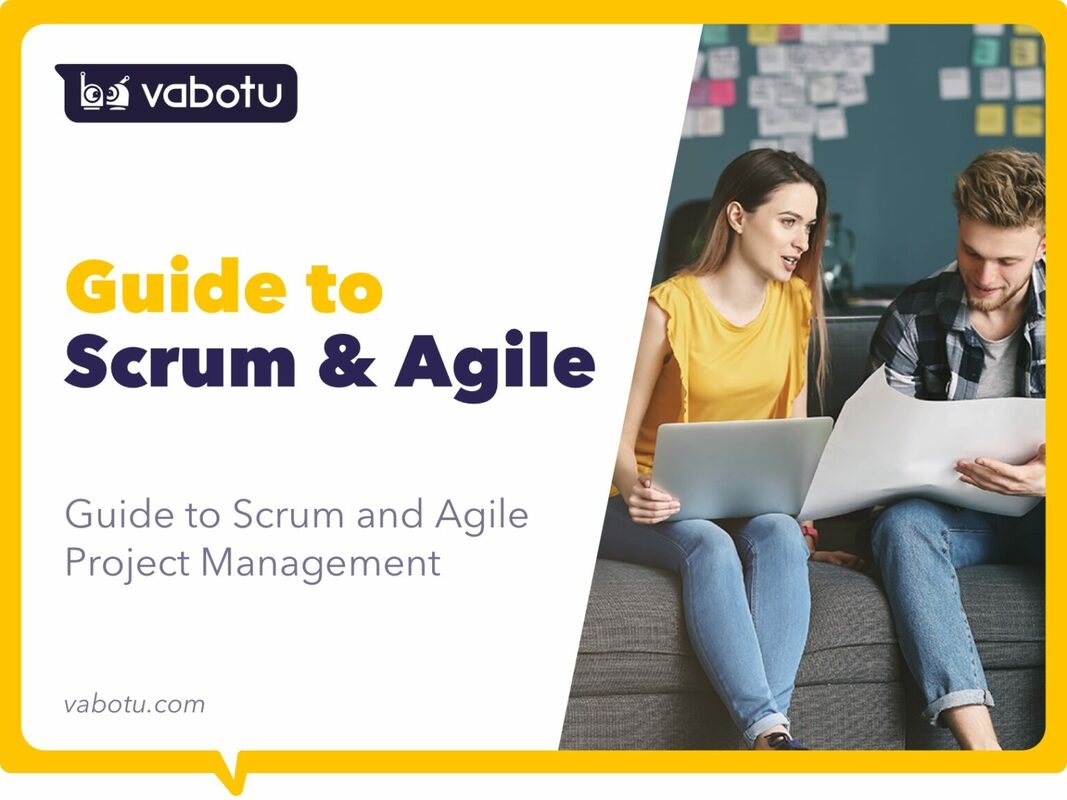 vabotu

Guide to
Scrum & Agile

Guide to Scrum and Agile Project Management

vabotu.com